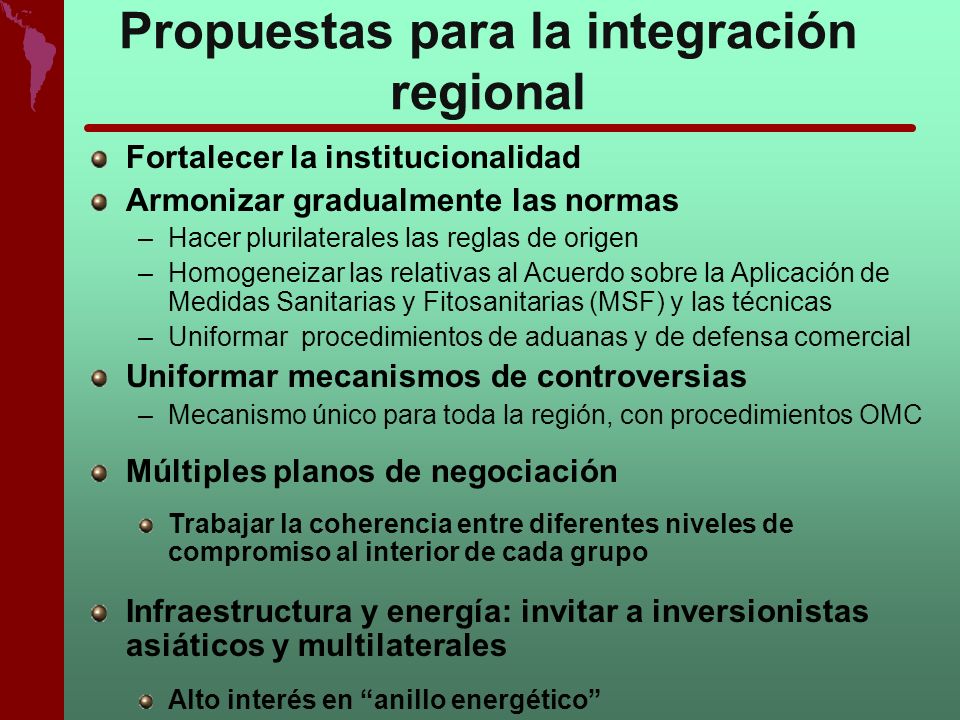 Propuestas para la integración regional

Fortalecer la institucionalidad

Armonizar gradualmente las normas
– Hacer plurilaterales las reglas de origen
– Homogeneizar las relativas al Acuerdo sobre la Aplicación de Medidas Sanitarias y Fitosanitarias (MSF) y las técnicas
– Uniformar procedimientos de aduanas y de defensa comercial

Uniformar mecanismos de controversias
– Mecanismo único para toda la región, con procedimientos OMC

Múltiples planos de negociación

Trabajar la coherencia entre diferentes niveles de compromiso al interior de cada grupo

Infraestructura y energía: invitar a inversionistas asiáticos y multilaterales

Alto interés en “anillo energético”